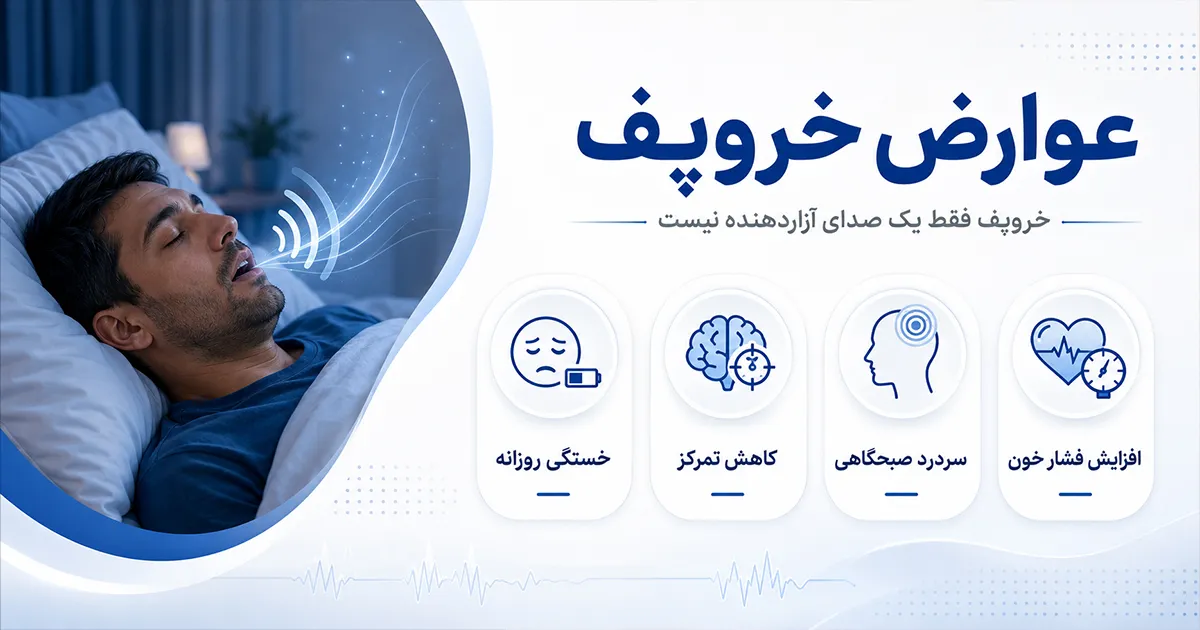 عوارض خروپف

خروپف فقط یک صدای آزاردهنده نیست

افزایش فشار خون

سردرد صبحگاهی

کاهش تمرکز

خستگی روزانه